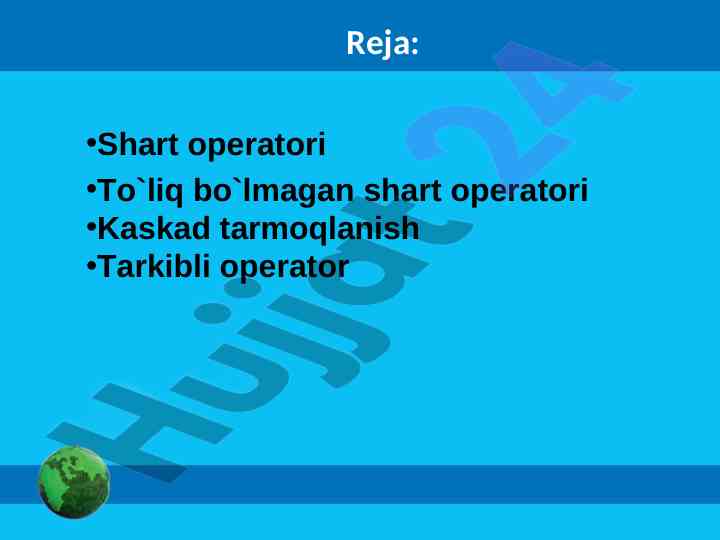 Reja:

•Shart operatori
•To`liq bo`lmagan shart operatori
•Kaskad tarmoqlanish
•Tarkibli operator

Hujjat24